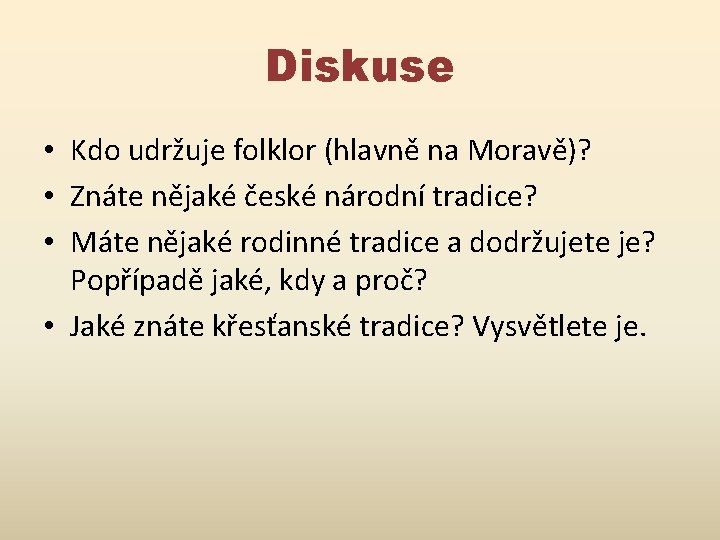 Diskuse

• Kdo udržuje folklor (hlavně na Moravě)?
• Znáte nějaké české národní tradice?
• Máte nějaké rodinné tradice a dodržujete je? Popřípadě jaké, kdy a proč?
• Jaké znáte křesťanské tradice? Vysvětlete je.